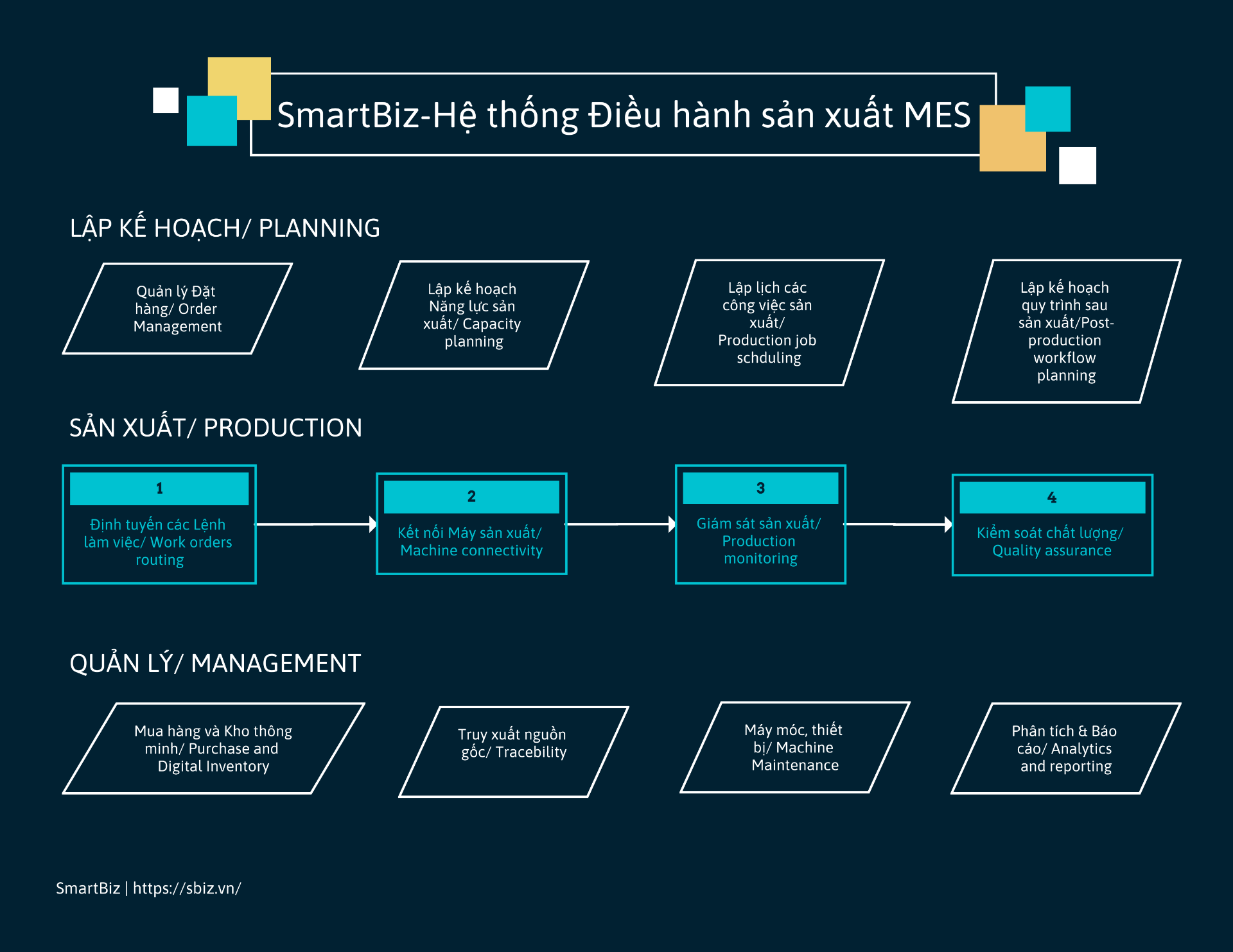 SmartBiz-Hệ thống Điều hành sản xuất MES

LẬP KẾ HOẠCH/ PLANNING

Quản lý Đặt hàng/ Order Management

Lập kế hoạch Năng lực sản xuất/ Capacity planning

Lập lịch các công việc sản xuất/ Production job schduling

Lập kế hoạch quy trình sau sản xuất/Post-production workflow planning

SẢN XUẤT/ PRODUCTION

1
Định tuyến các Lệnh làm việc/ Work orders routing

2
Kết nối Máy sản xuất/ Machine connectivity

3
Giám sát sản xuất/ Production monitoring

4
Kiểm soát chất lượng/ Quality assurance

QUẢN LÝ/ MANAGEMENT

Mua hàng và Kho thông minh/ Purchase and Digital Inventory

Truy xuất nguồn gốc/ Tracebility

Máy móc, thiết bị/ Machine Maintenance

Phân tích & Báo cáo/ Analytics and reporting

SmartBiz | https://sbiz.vn/